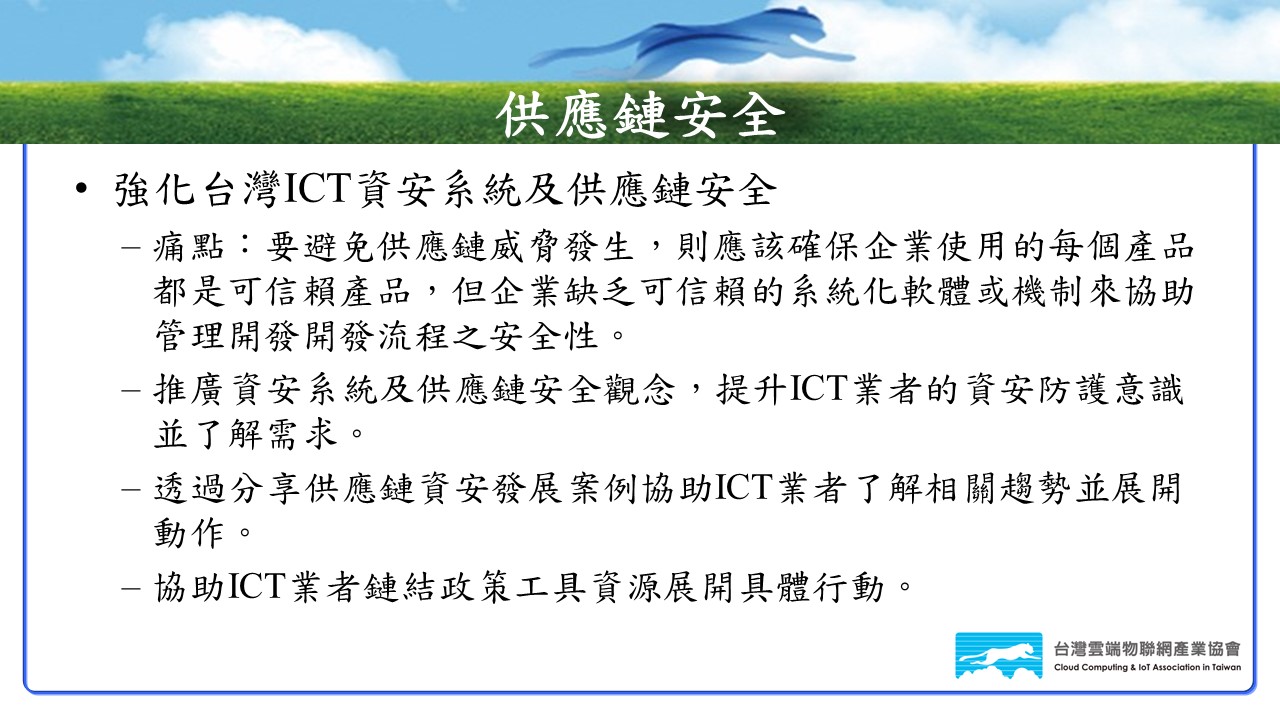 供應鏈安全

• 強化台灣ICT資安系統及供應鏈安全

– 痛點：要避免供應鏈威脅發生，則應該確保企業使用的每個產品都是可信賴產品，但企業缺乏可信賴的系統化軟體或機制來協助管理開發開發流程之安全性。

– 推廣資安系統及供應鏈安全觀念，提升ICT業者的資安防護意識並了解需求。

– 透過分享供應鏈資安發展案例協助ICT業者了解相關趨勢並展開動作。

– 協助ICT業者鏈結政策工具資源展開具體行動。

台灣雲端物聯網產業協會
Cloud Computing & IoT Association in Taiwan